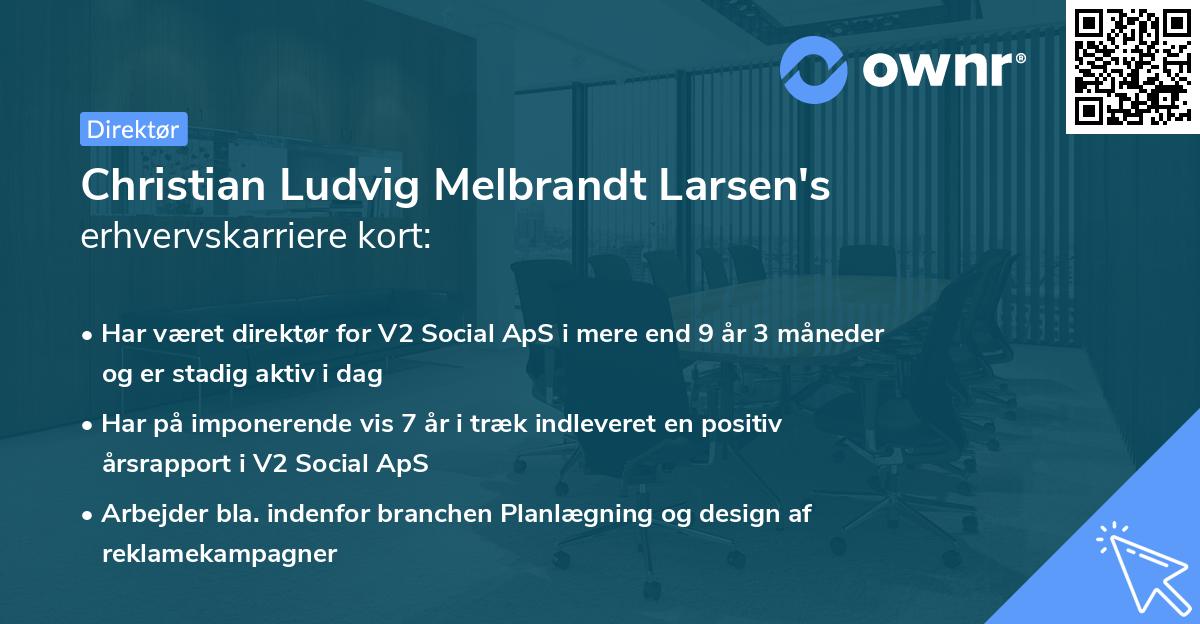 ownr®

Direktør

Christian Ludvig Melbrandt Larsen's erhvervskarriere kort:

• Har været direktør for V2 Social ApS i mere end 9 år 3 måneder og er stadig aktiv i dag

• Har på imponerende vis 7 år i træk indleveret en positiv årsrapport i V2 Social ApS

• Arbejder bla. indenfor branchen Planlægning og design af reklamekampagner